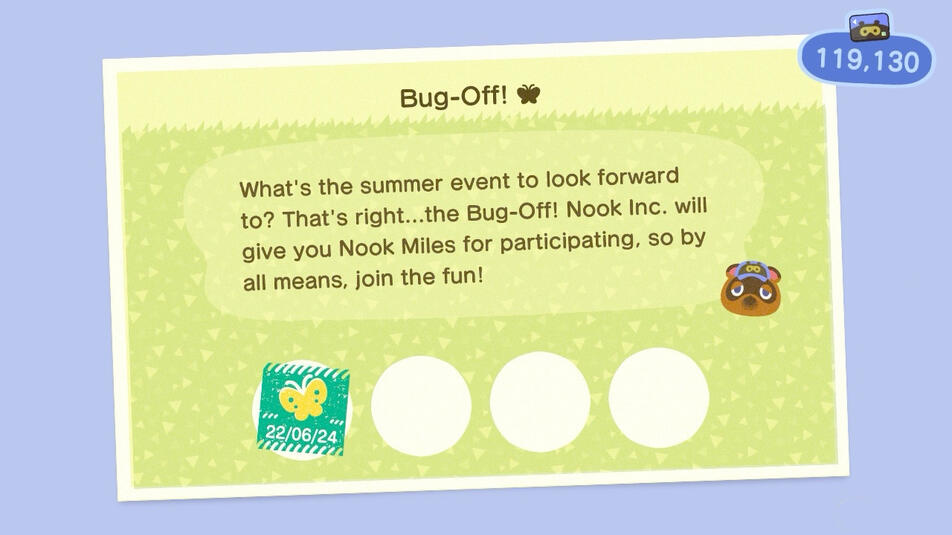 119,130

Bug-Off!

What's the summer event to look forward to? That's right...the Bug-Off! Nook Inc. will give you Nook Miles for participating, so by all means, join the fun!

22/06/24